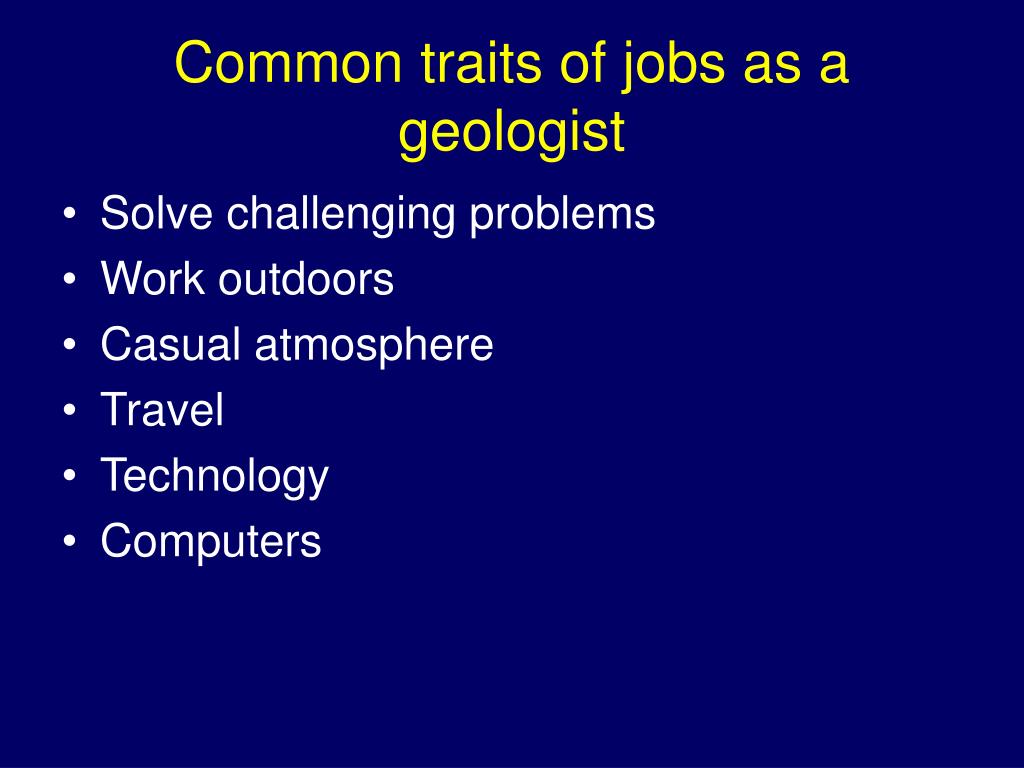 Common traits of jobs as a geologist

• Solve challenging problems
• Work outdoors
• Casual atmosphere
• Travel
• Technology
• Computers